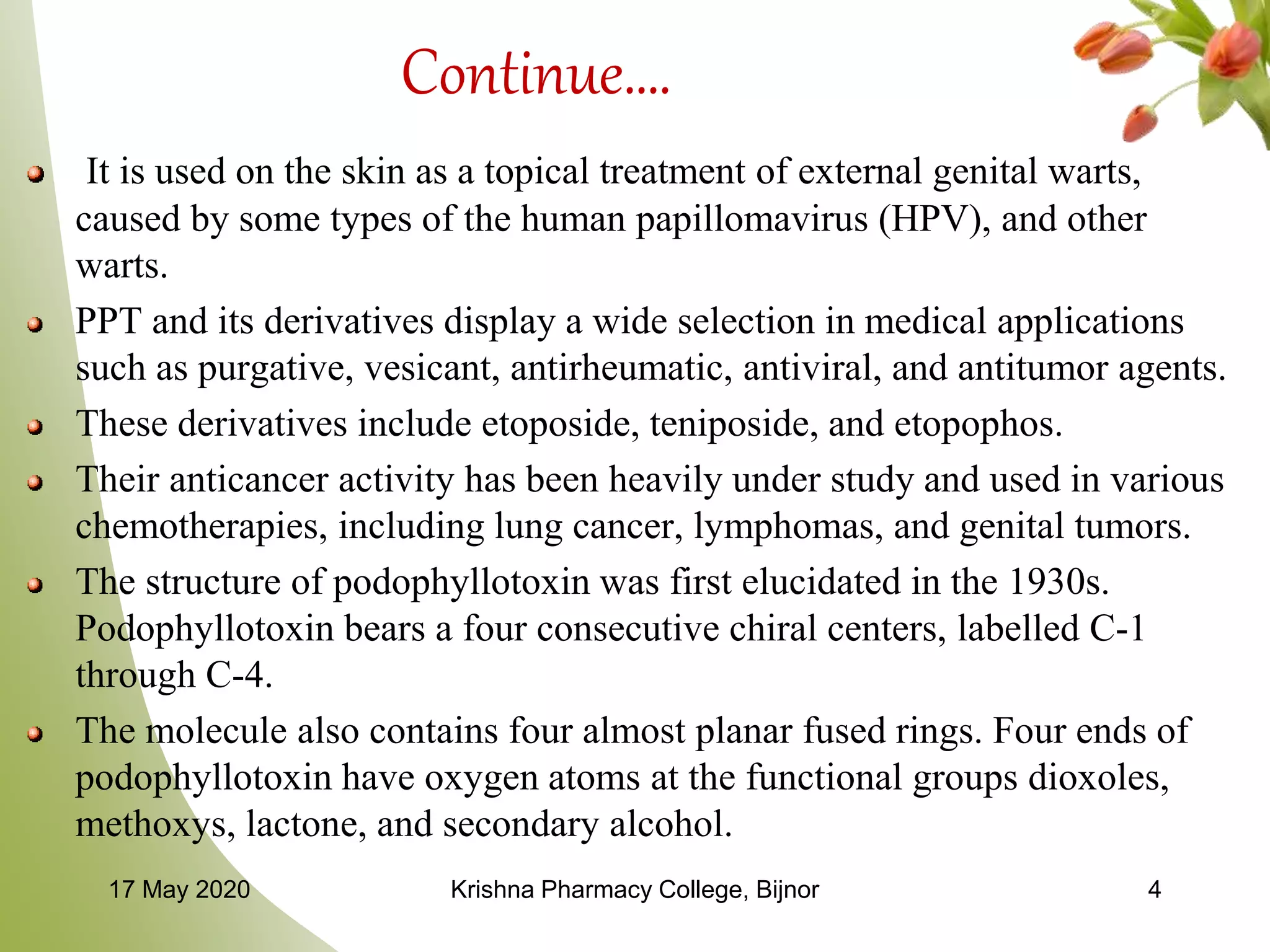 Continue....

- It is used on the skin as a topical treatment of external genital warts, caused by some types of the human papillomavirus (HPV), and other warts.
- PPT and its derivatives display a wide selection in medical applications such as purgative, vesicant, antirheumatic, antiviral, and antitumor agents.
- These derivatives include etoposide, teniposide, and etopophos.
- Their anticancer activity has been heavily under study and used in various chemotherapies, including lung cancer, lymphomas, and genital tumors.
- The structure of podophyllotoxin was first elucidated in the 1930s. Podophyllotoxin bears a four consecutive chiral centers, labelled C-1 through C-4.
- The molecule also contains four almost planar fused rings. Four ends of podophyllotoxin have oxygen atoms at the functional groups dioxoles, methoxys, lactone, and secondary alcohol.

17 May 2020 Krishna Pharmacy College, Bijnor 4